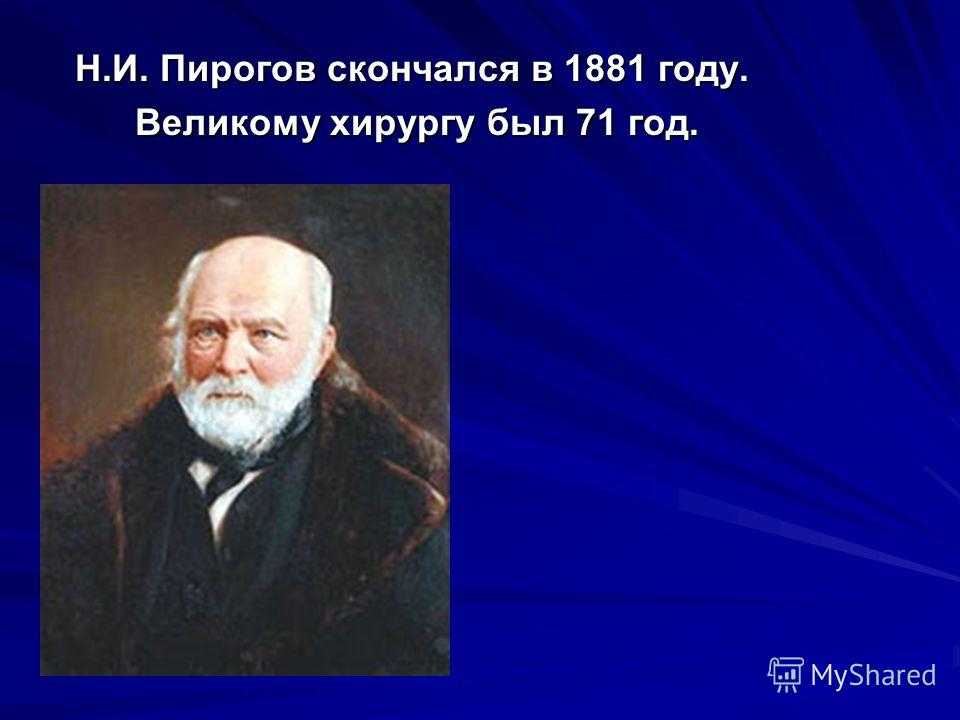 Н.И. Пирогов скончался в 1881 году. Великому хирургу был 71 год.

MyShared